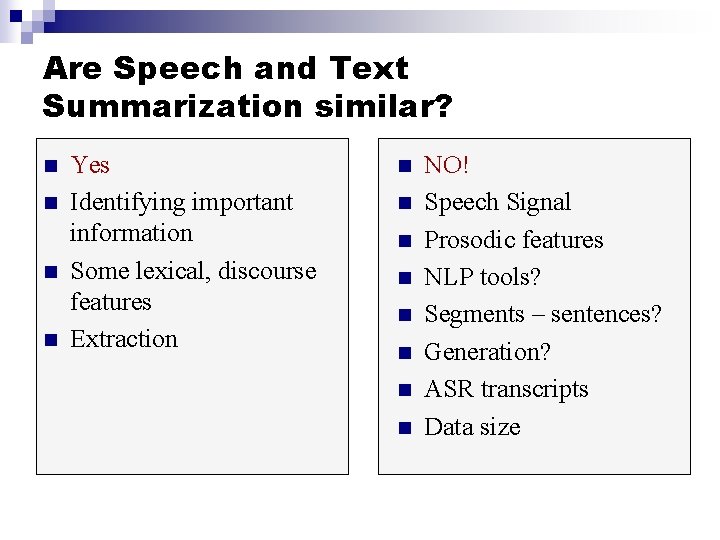 Are Speech and Text Summarization similar?

- Yes
- Identifying important information
- Some lexical, discourse features
- Extraction

- NO!
- Speech Signal
- Prosodic features
- NLP tools?
- Segments – sentences?
- Generation?
- ASR transcripts
- Data size